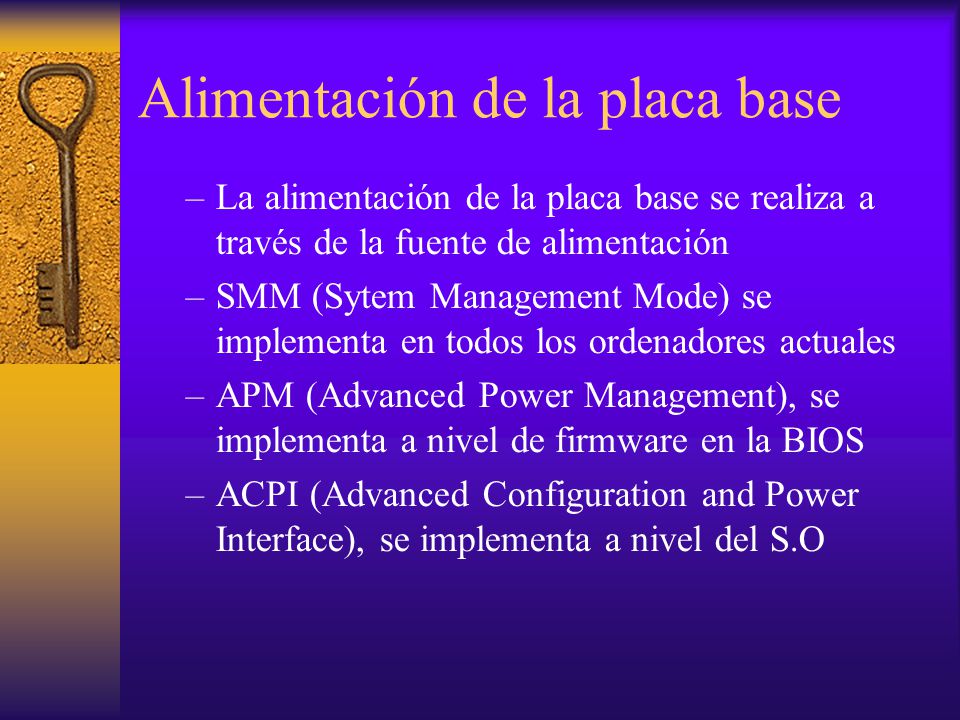 Alimentación de la placa base

– La alimentación de la placa base se realiza a través de la fuente de alimentación

– SMM (Sytem Management Mode) se implementa en todos los ordenadores actuales

– APM (Advanced Power Management), se implementa a nivel de firmware en la BIOS

– ACPI (Advanced Configuration and Power Interface), se implementa a nivel del S.O